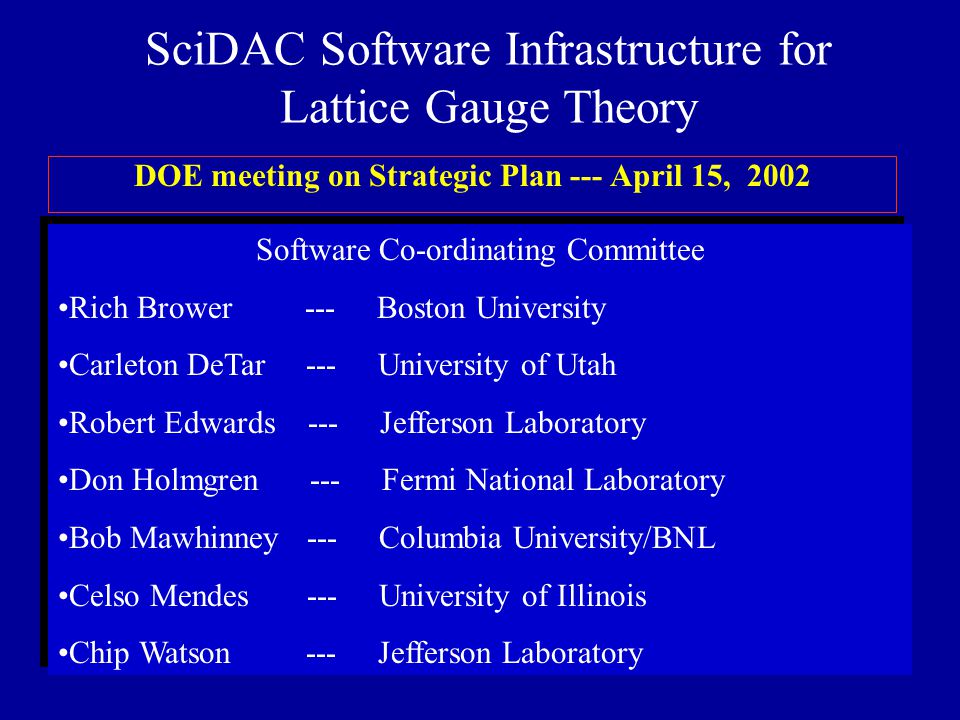 SciDAC Software Infrastructure for Lattice Gauge Theory

DOE meeting on Strategic Plan --- April 15, 2002

Software Co-ordinating Committee

•Rich Brower --- Boston University

•Carleton DeTar --- University of Utah

•Robert Edwards --- Jefferson Laboratory

•Don Holmgren --- Fermi National Laboratory

•Bob Mawhinney --- Columbia University/BNL

•Celso Mendes --- University of Illinois

•Chip Watson --- Jefferson Laboratory